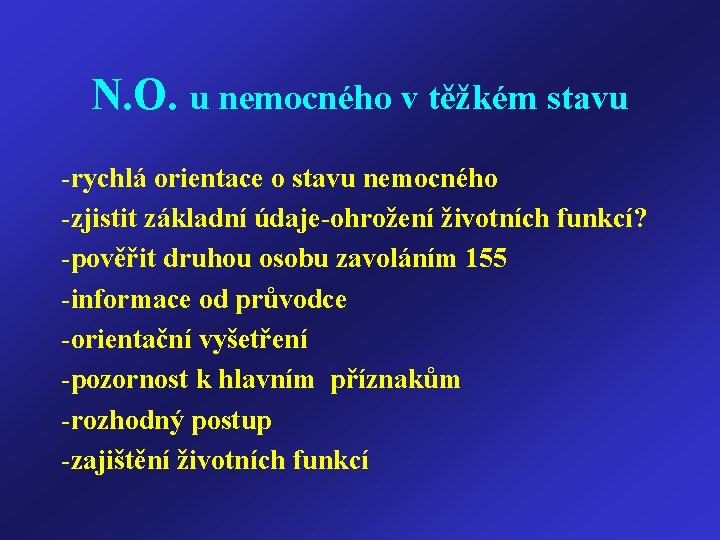 N.O. u nemocného v těžkém stavu

-rychlá orientace o stavu nemocného
-zjistit základní údaje-ohrožení životních funkcí?
-pověřit druhou osobu zavoláním 155
-informace od průvodce
-orientační vyšetření
-pozornost k hlavním příznakům
-rozhodný postup
-zajištění životních funkcí